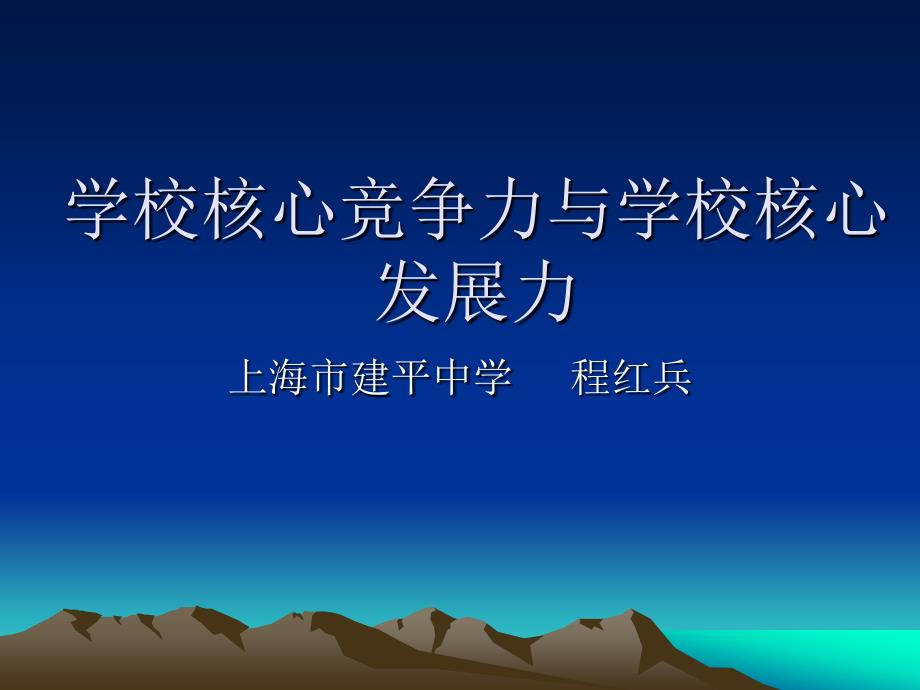 学校核心竞争力与学校核心发展力

上海市建平中学　程红兵